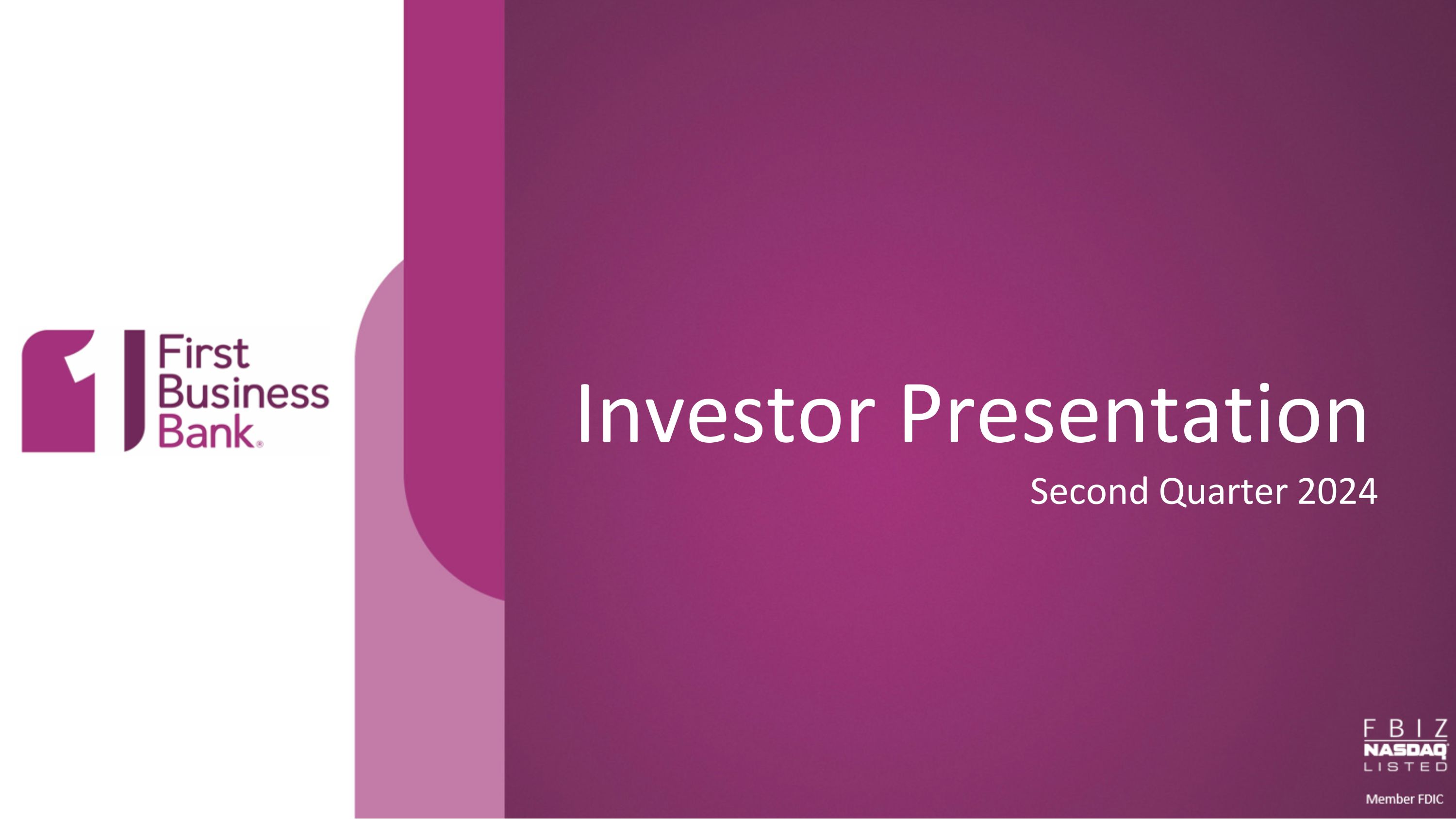 First Business Bank

Investor Presentation

Second Quarter 2024

FBIZ
NASDAQ
LISTED

Member FDIC